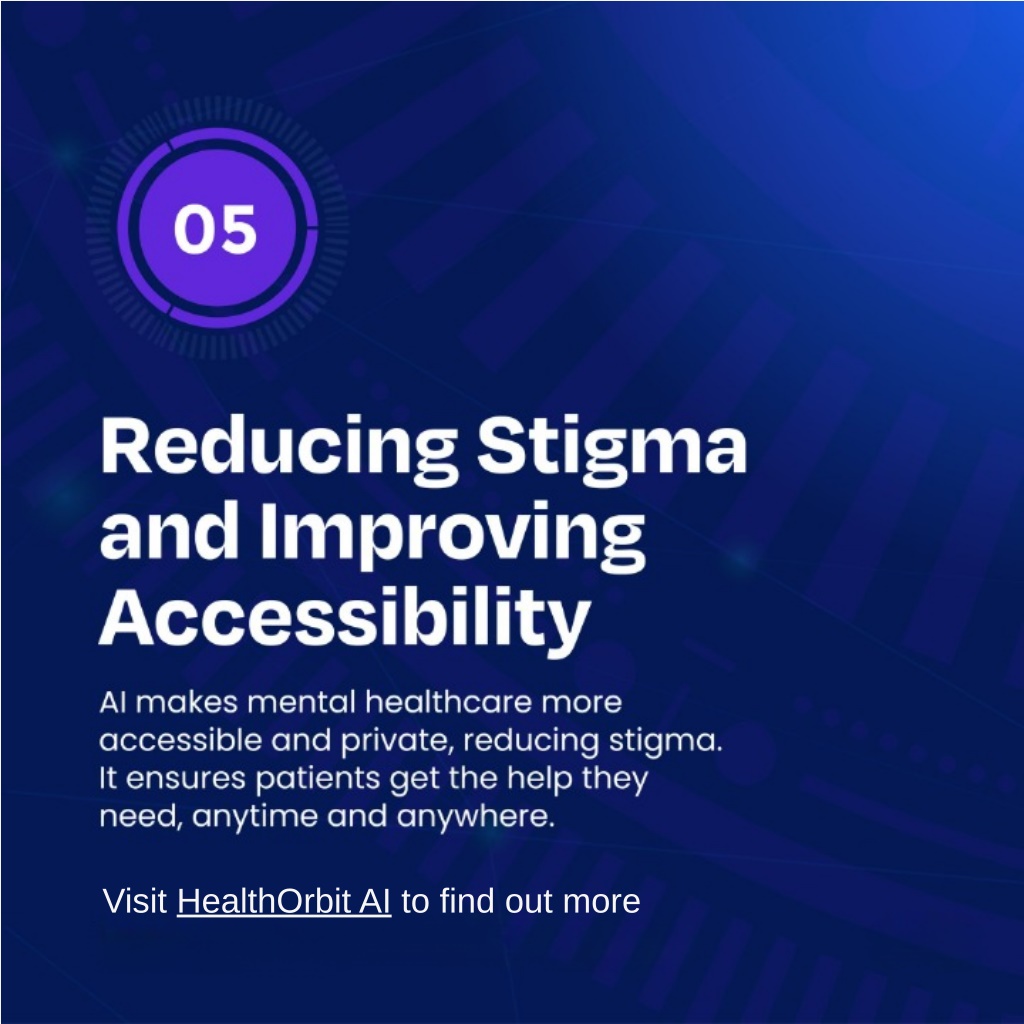 05

Reducing Stigma and Improving Accessibility

AI makes mental healthcare more accessible and private, reducing stigma. It ensures patients get the help they need, anytime and anywhere.

Visit HealthOrbit AI to find out more